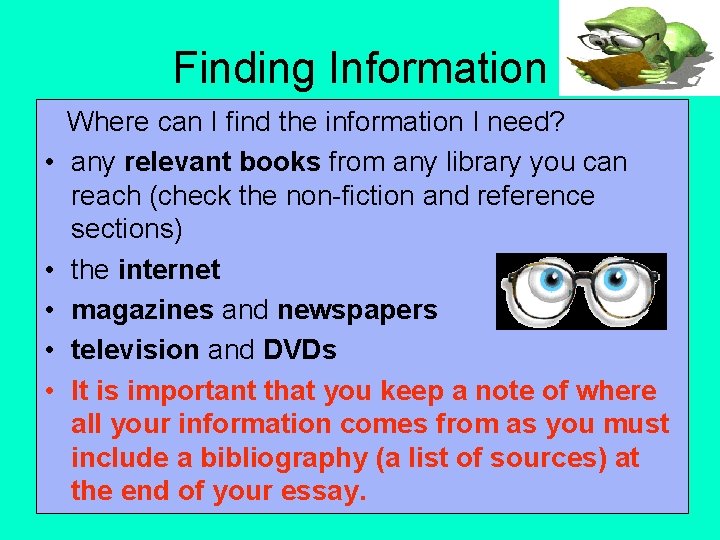 Finding Information

Where can I find the information I need?

• any relevant books from any library you can reach (check the non-fiction and reference sections)
• the internet
• magazines and newspapers
• television and DVDs
• It is important that you keep a note of where all your information comes from as you must include a bibliography (a list of sources) at the end of your essay.